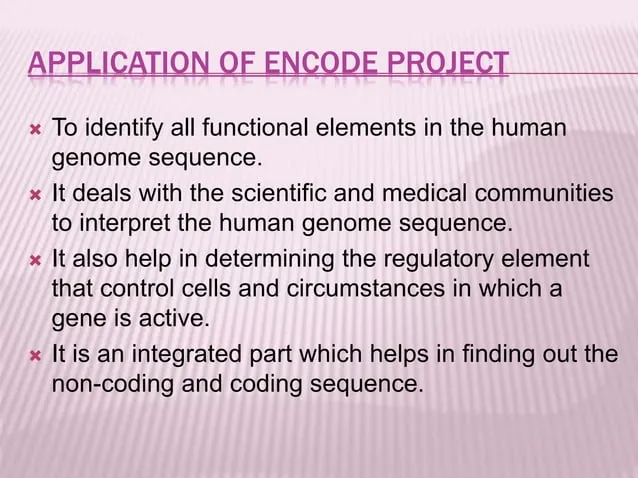 APPLICATION OF ENCODE PROJECT

× To identify all functional elements in the human genome sequence.

× It deals with the scientific and medical communities to interpret the human genome sequence.

× It also help in determining the regulatory element that control cells and circumstances in which a gene is active.

× It is an integrated part which helps in finding out the non-coding and coding sequence.